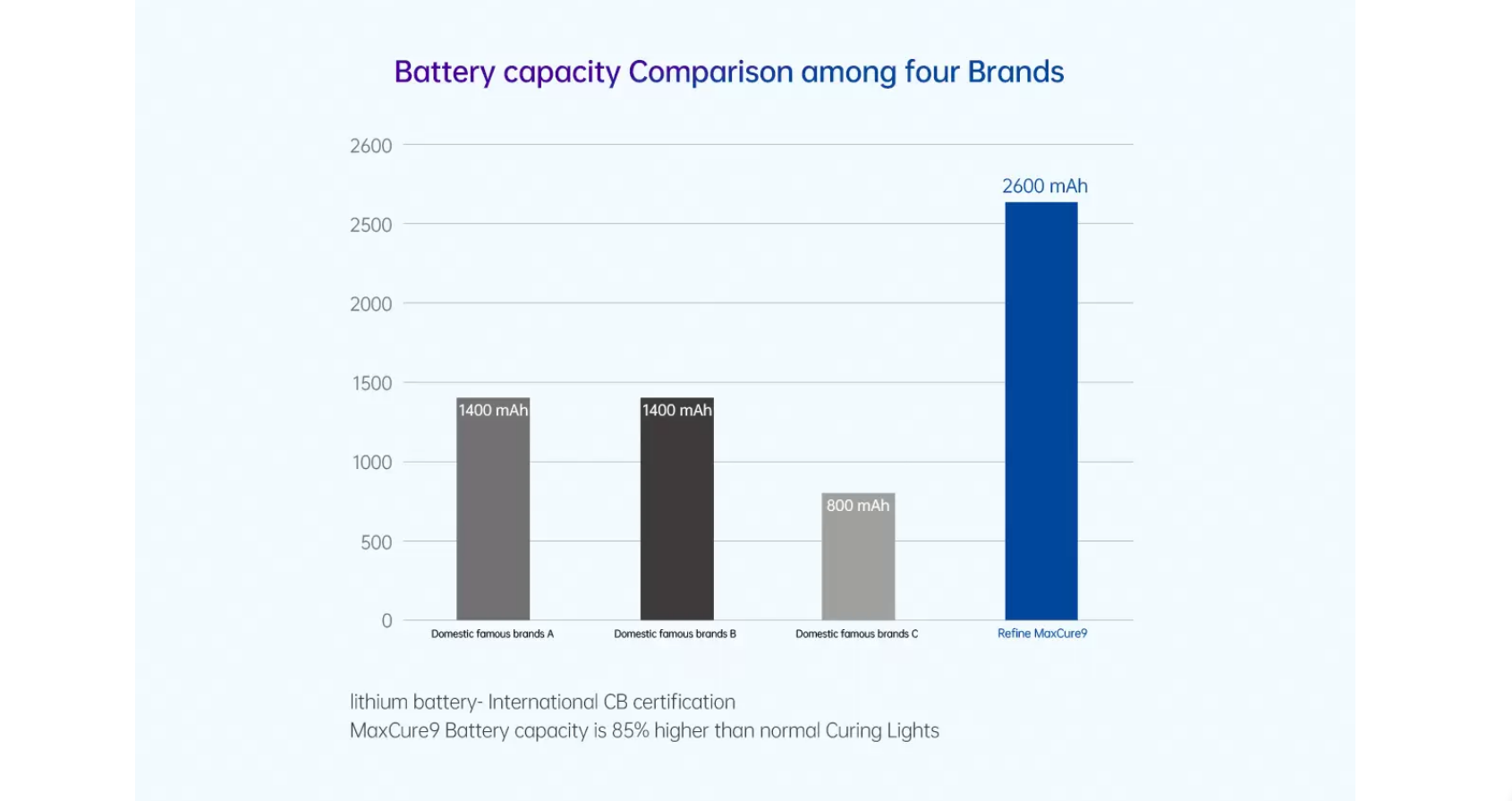 Battery capacity Comparison among four Brands

2600
2500
2000
1500
1000
500
0

1400 mAh
1400 mAh
800 mAh
2600 mAh

Domestic famous brands A
Domestic famous brands B
Domestic famous brands C
Refine MaxCure9

lithium battery- International CB certification
MaxCure9 Battery capacity is 85% higher than normal Curing Lights